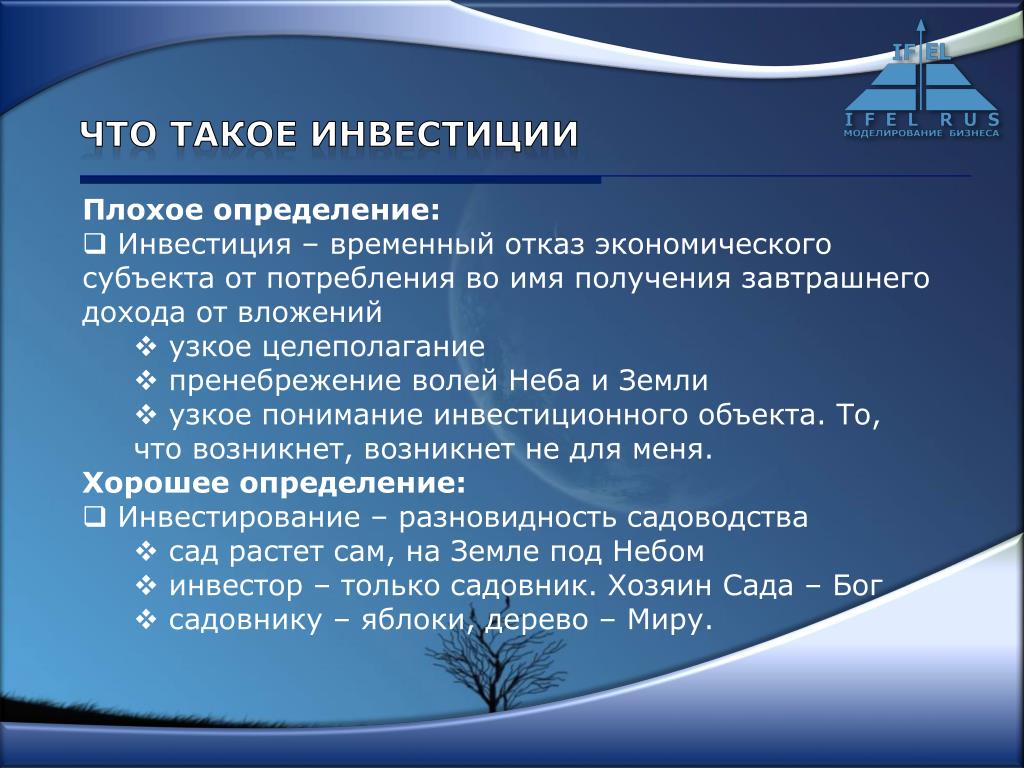 IFEL
IFEL RUS
МОДЕЛИРОВАНИЕ БИЗНЕСА

ЧТО ТАКОЕ ИНВЕСТИЦИИ

Плохое определение:
❑ Инвестиция – временный отказ экономического субъекта от потребления во имя получения завтрашнего дохода от вложений
❖ узкое целеполагание
❖ пренебрежение волей Неба и Земли
❖ узкое понимание инвестиционного объекта. То, что возникнет, возникнет не для меня.
Хорошее определение:
❑ Инвестирование – разновидность садоводства
❖ сад растет сам, на Земле под Небом
❖ инвестор – только садовник. Хозяин Сада – Бог
❖ садовнику – яблоки, дерево – Миру.